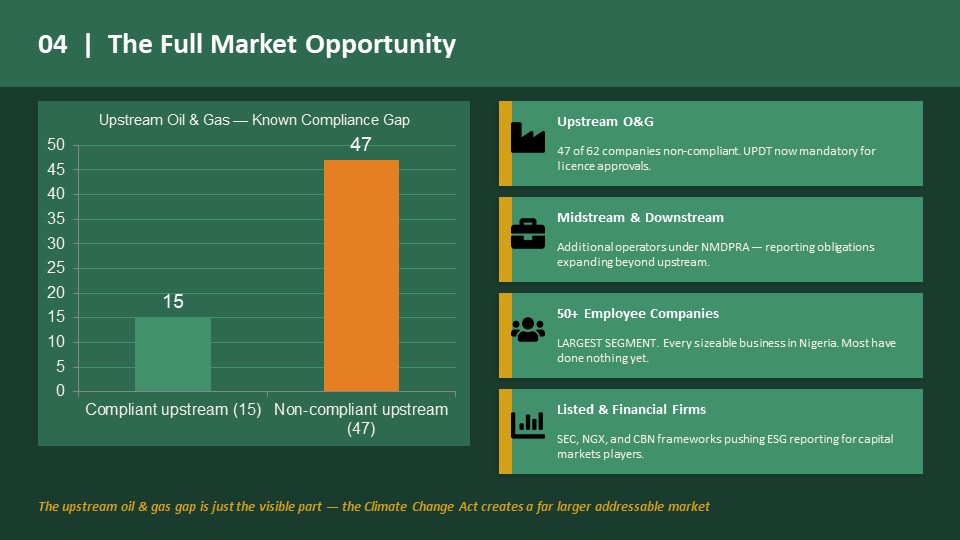 04 | The Full Market Opportunity

Upstream Oil & Gas — Known Compliance Gap

50
45
40
35
30
25
20
15
10
5
0

15
47

Compliant upstream (15)
Non-compliant upstream (47)

Upstream O&G

47 of 62 companies non-compliant. UPDT now mandatory for licence approvals.

Midstream & Downstream

Additional operators under NMDPRA — reporting obligations expanding beyond upstream.

50+ Employee Companies

LARGEST SEGMENT. Every sizeable business in Nigeria. Most have done nothing yet.

Listed & Financial Firms

SEC, NGX, and CBN frameworks pushing ESG reporting for capital markets players.

The upstream oil & gas gap is just the visible part — the Climate Change Act creates a far larger addressable market